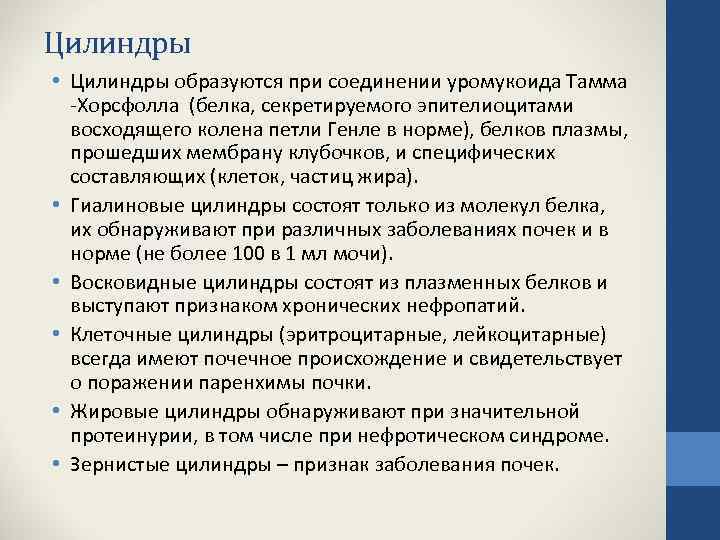 Цилиндры

• Цилиндры образуются при соединении уромукоида Тамма -Хорсфолла (белка, секретируемого эпителиоцитами восходящего колена петли Генле в норме), белков плазмы, прошедших мембрану клубочков, и специфических составляющих (клеток, частиц жира).

• Гиалиновые цилиндры состоят только из молекул белка, их обнаруживают при различных заболеваниях почек и в норме (не более 100 в 1 мл мочи).

• Восковидные цилиндры состоят из плазменных белков и выступают признаком хронических нефропатий.

• Клеточные цилиндры (эритроцитарные, лейкоцитарные) всегда имеют почечное происхождение и свидетельствует о поражении паренхимы почки.

• Жировые цилиндры обнаруживают при значительной протеинурии, в том числе при нефротическом синдроме.

• Зернистые цилиндры – признак заболевания почек.